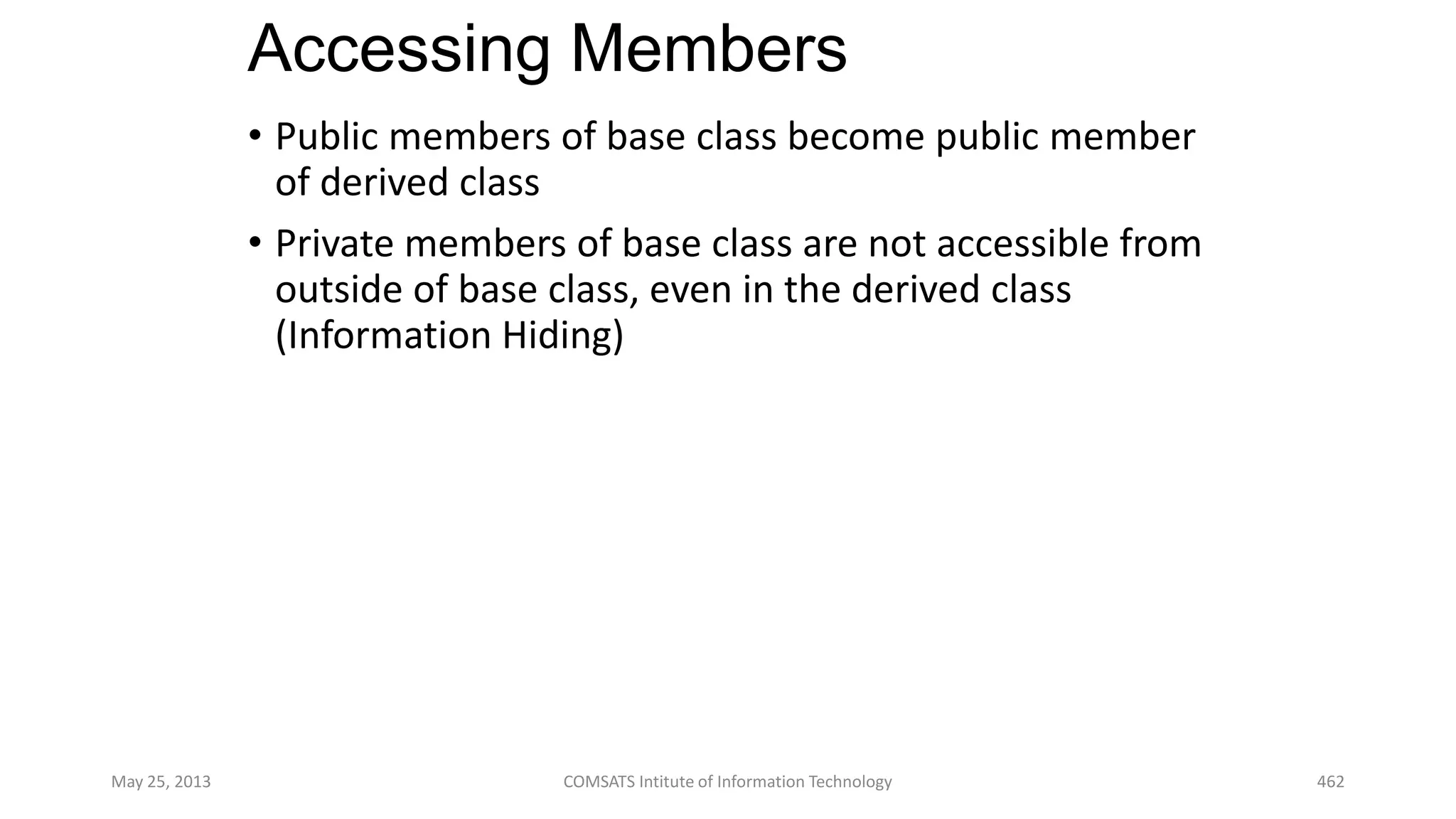 Accessing Members

• Public members of base class become public member of derived class

• Private members of base class are not accessible from outside of base class, even in the derived class (Information Hiding)

May 25, 2013

COMSATS Intitute of Information Technology

462